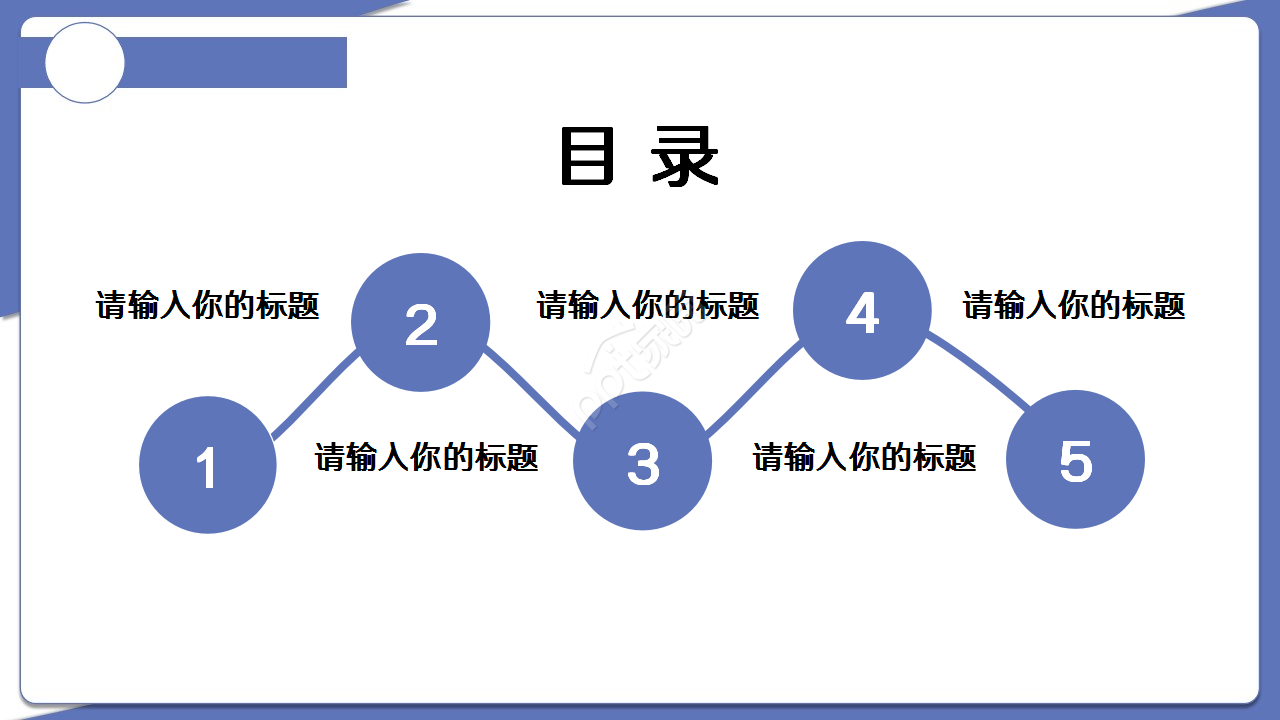 目 录

请输入你的标题

2

请输入你的标题

4

请输入你的标题

1

请输入你的标题

3

请输入你的标题

5